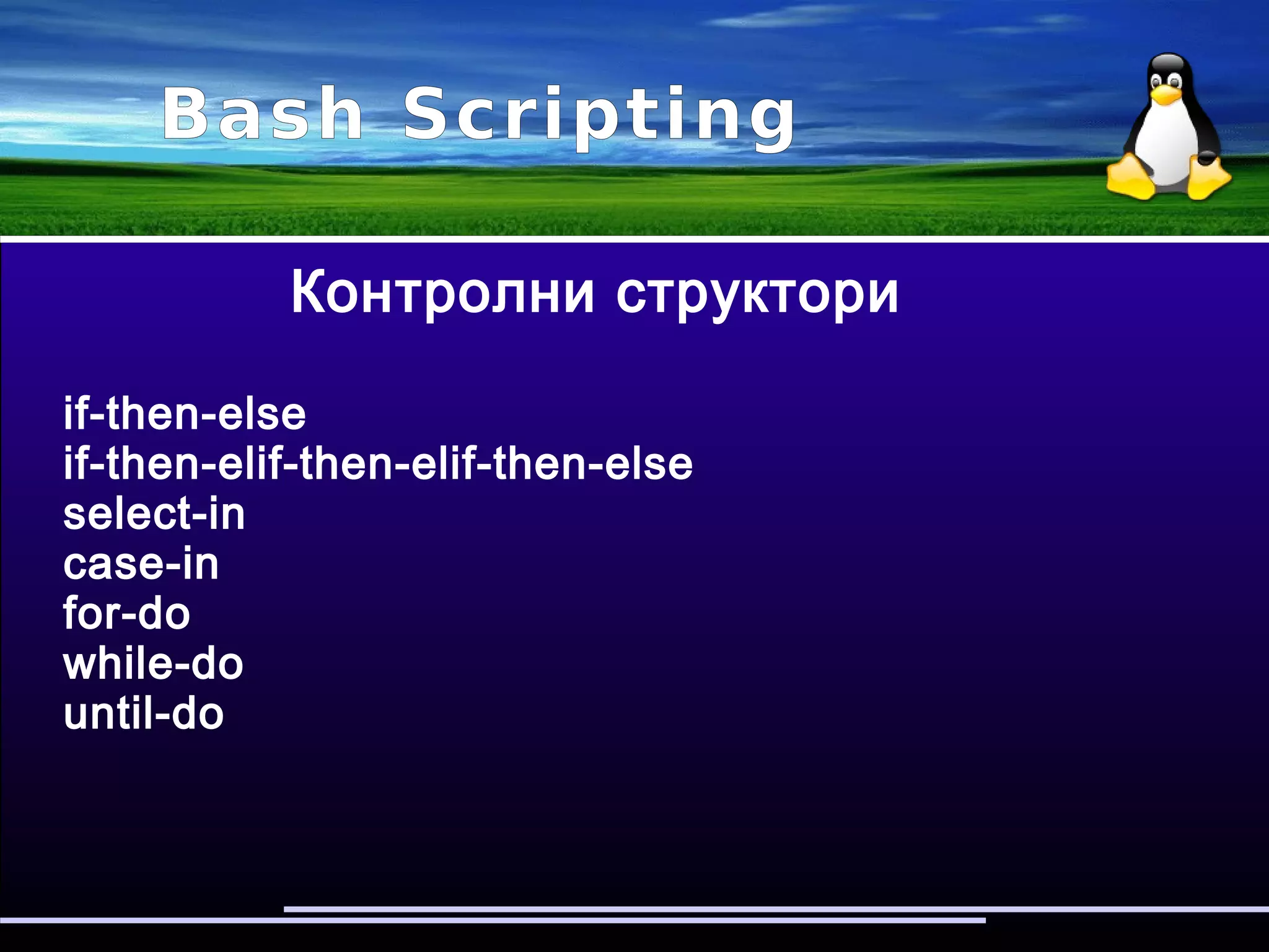 Bash Scripting

Контролни структори

if-then-else
if-then-elif-then-elif-then-else
select-in
case-in
for-do
while-do
until-do